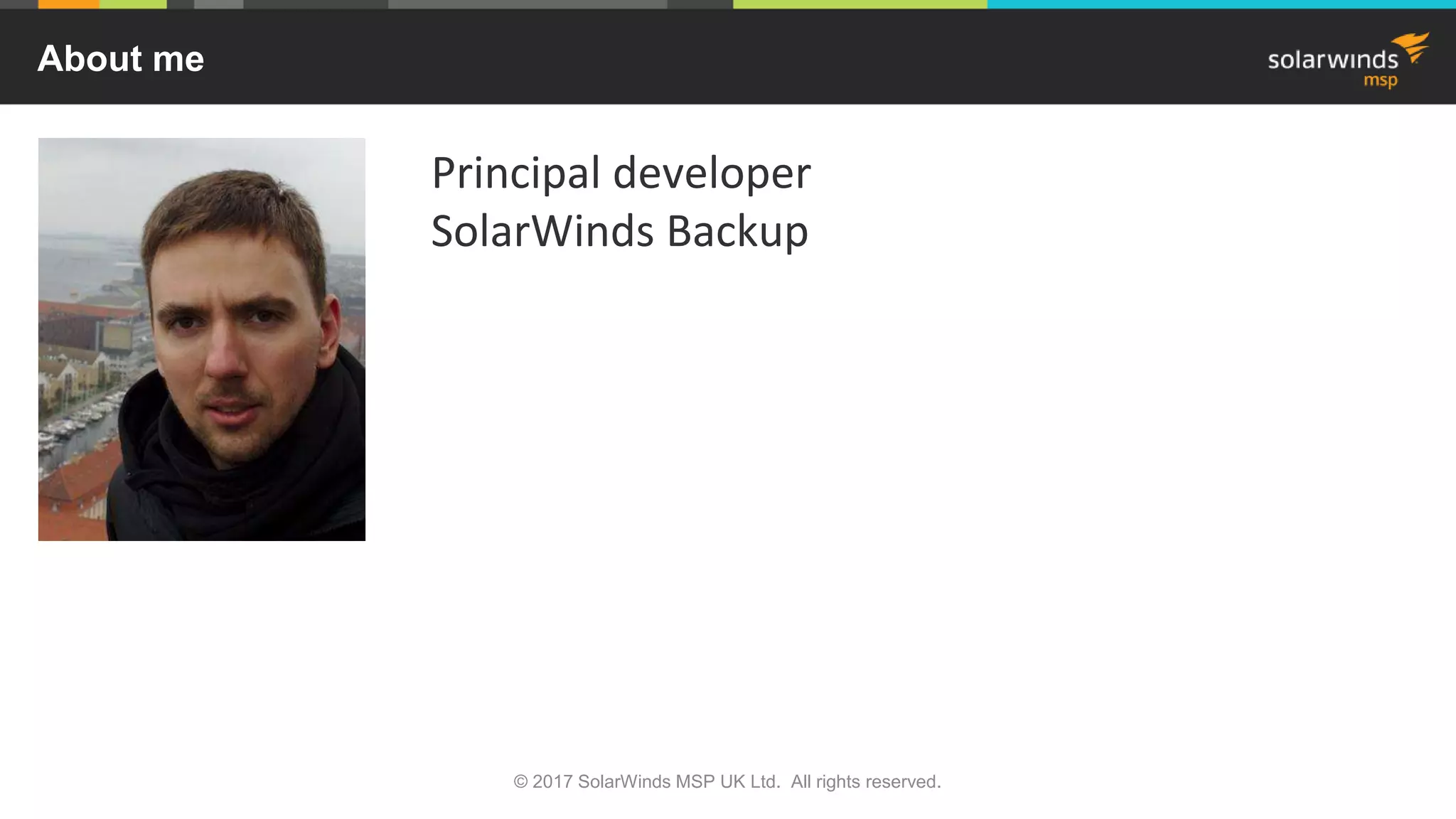 About me

solarwinds msp

Principal developer
SolarWinds Backup

© 2017 SolarWinds MSP UK Ltd. All rights reserved.